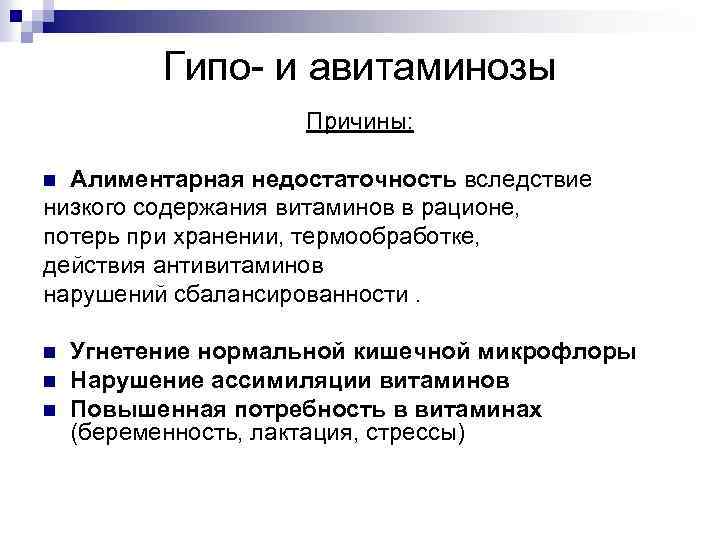 Гипо- и авитаминозы

Причины:

Алиментарная недостаточность вследствие низкого содержания витаминов в рационе, потерь при хранении, термообработке, действия антивитаминов нарушений сбалансированности .

Угнетение нормальной кишечной микрофлоры

Нарушение ассимиляции витаминов

Повышенная потребность в витаминах (беременность, лактация, стрессы)